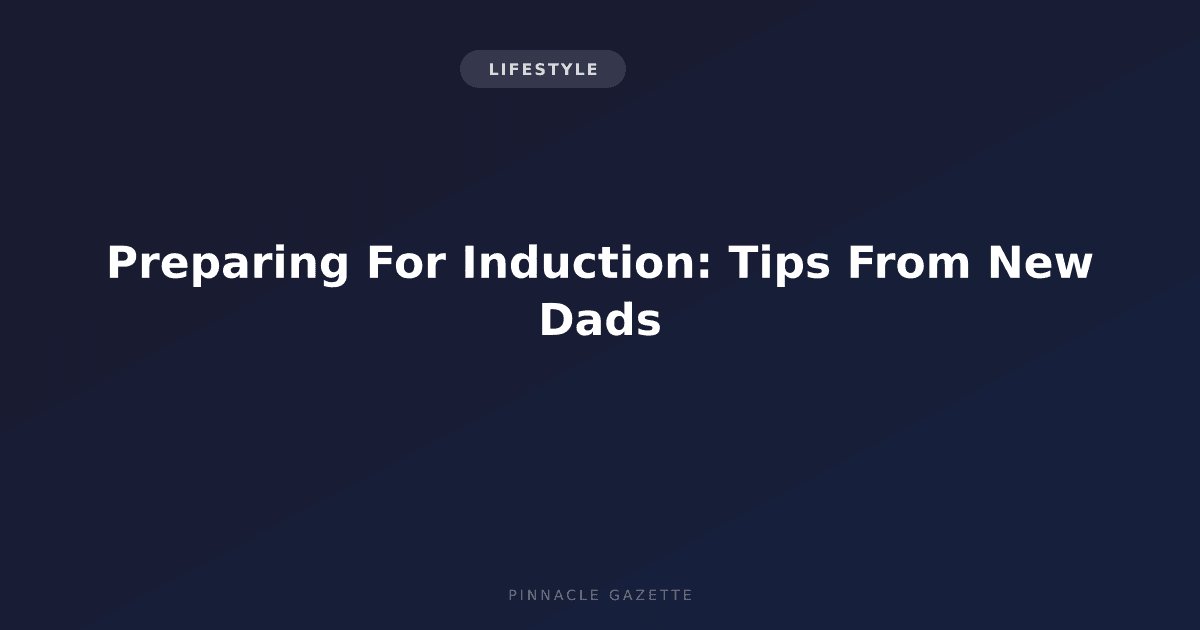 LIFESTYLE

Preparing For Induction: Tips From New Dads

PINNACLE GAZETTE